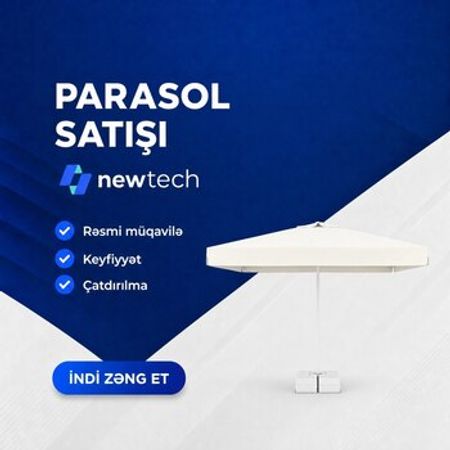 PARASOL SATIŞI

newtech

Rəsmi müqavilə

Keyfiyyət

Çatdırılma

İNDİ ZƏNG ET